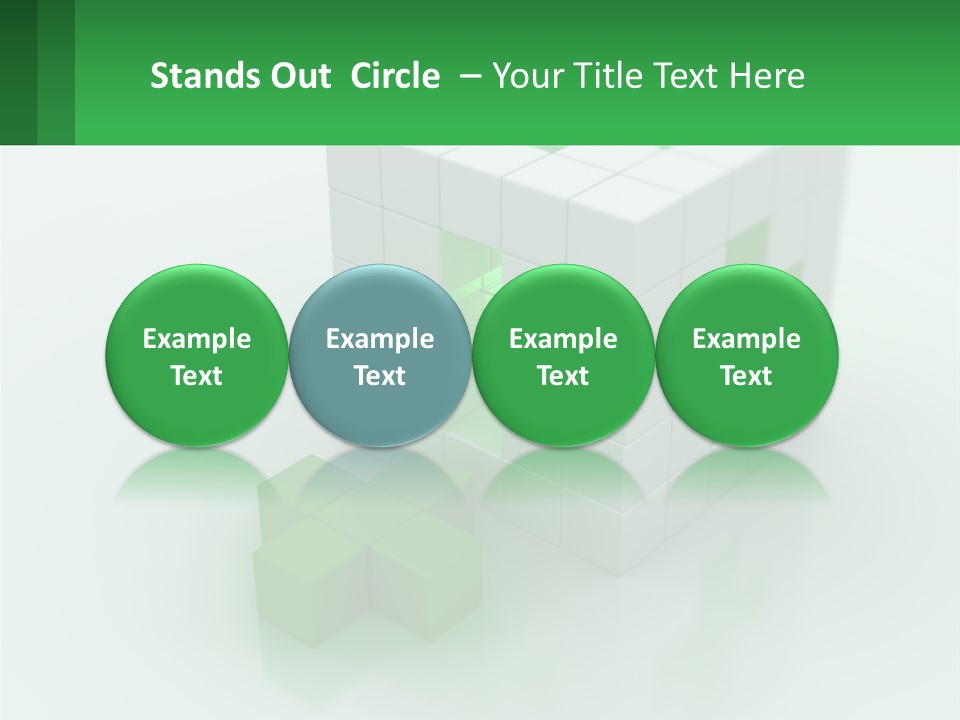 Stands Out Circle – Your Title Text Here

Example Text

Example Text

Example Text

Example Text